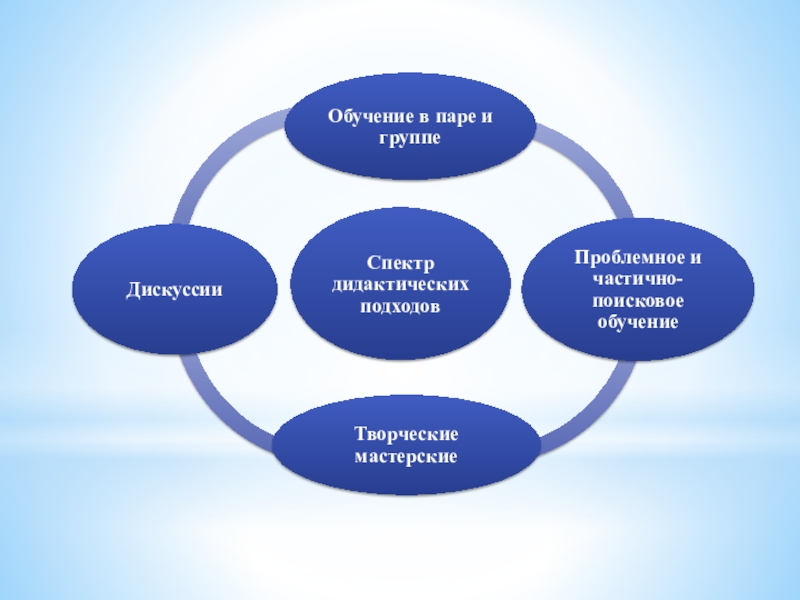 Обучение в паре и группе

Дискуссии

Спектр дидактических подходов

Проблемное и частично-поисковое обучение

Творческие мастерские